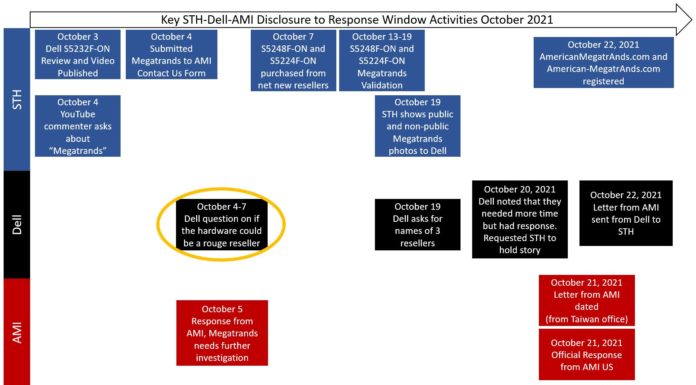 Key STH-Dell-AMI Disclosure to Response Window Activities October 2021

STH

October 3
Dell S5232F-ON Review and Video Published

October 4
Submitted Megatrands to AMI Contact Us Form

October 7
S5248F-ON and S5224F-ON purchased from net new resellers

October 13-19
S5248F-ON and S5224F-ON Megatrands Validation

October 22, 2021
AmericanMegatrAnds.com and American-MegatrAnds.com registered

October 4
YouTube commenter asks about "Megatrands"

October 19
STH shows public and non-public Megatrands photos to Dell

Dell

October 4-7
Dell question on if the hardware could be a rouge reseller

October 19
Dell asks for names of 3 resellers

October 20, 2021
Dell noted that they needed more time but had response. Requested STH to hold story

October 22, 2021
Letter from AMI sent from Dell to STH

AMI

October 5
Response from AMI, Megatrands needs further investigation

October 21, 2021
Letter from AMI dated (from Taiwan office)

October 21, 2021
Official Response from AMI US